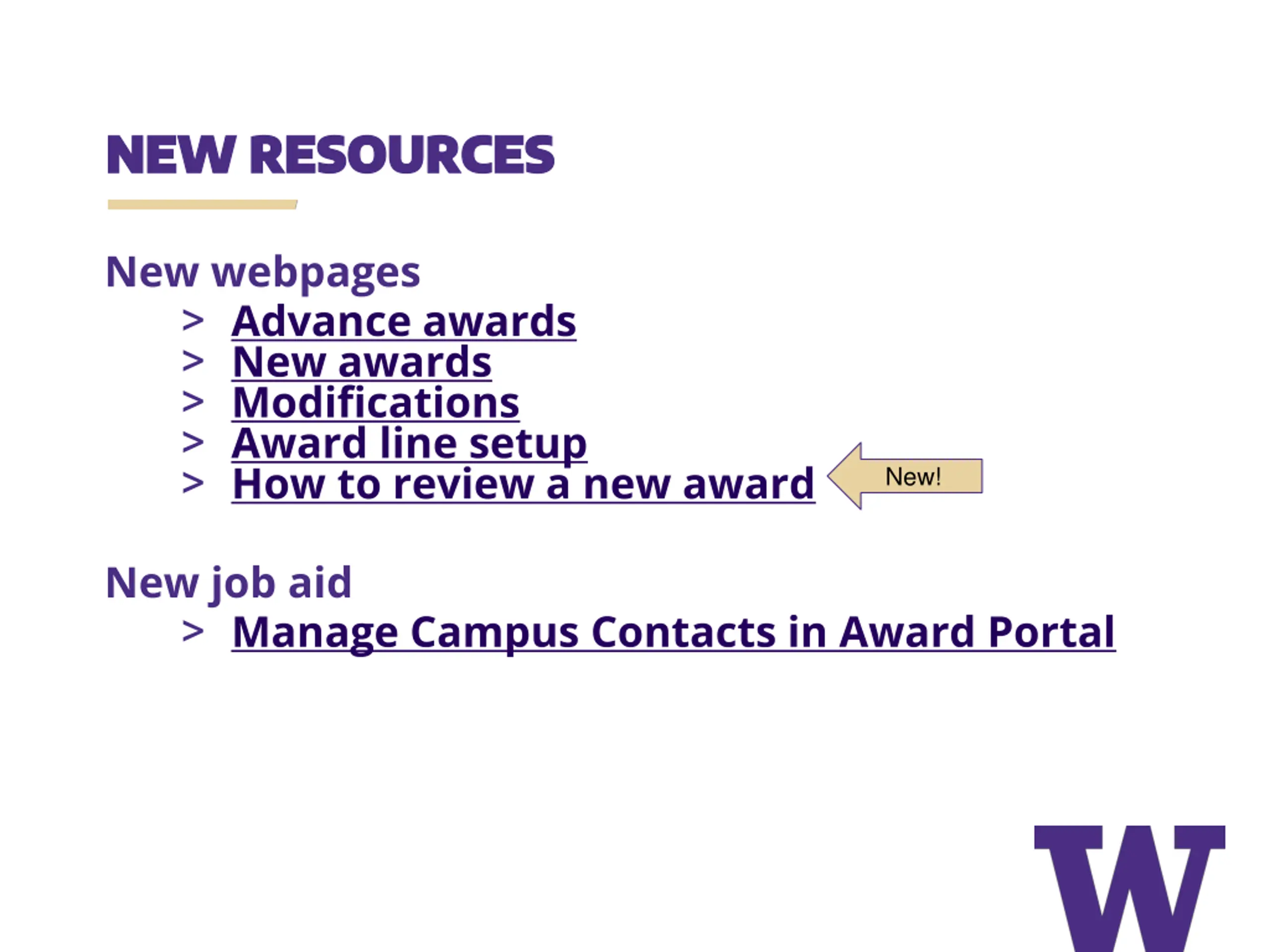 NEW RESOURCES

New webpages

> Advance awards
> New awards
> Modifications
> Award line setup
> How to review a new award

New!

New job aid

> Manage Campus Contacts in Award Portal

W